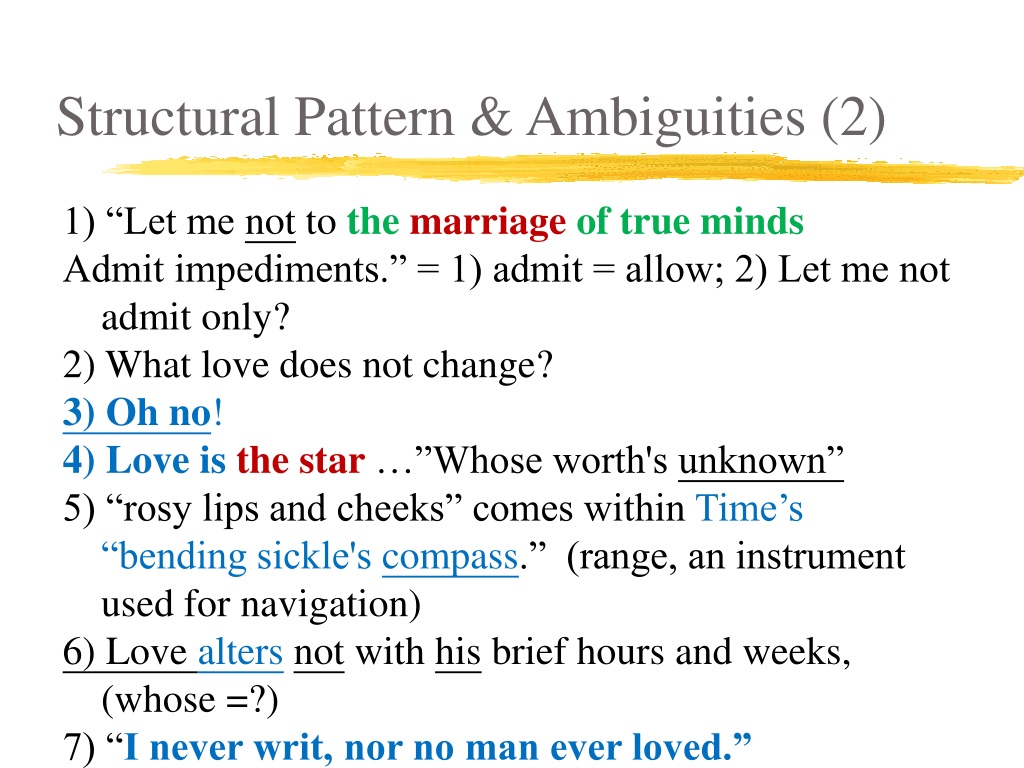 Structural Pattern & Ambiguities (2)

1) “Let me not to the marriage of true minds
Admit impediments.” = 1) admit = allow; 2) Let me not admit only?
2) What love does not change?
3) Oh no!
4) Love is the star …”Whose worth's unknown”
5) “rosy lips and cheeks” comes within Time’s “bending sickle's compass.” (range, an instrument used for navigation)
6) Love alters not with his brief hours and weeks, (whose =?)
7) “I never writ, nor no man ever loved.”